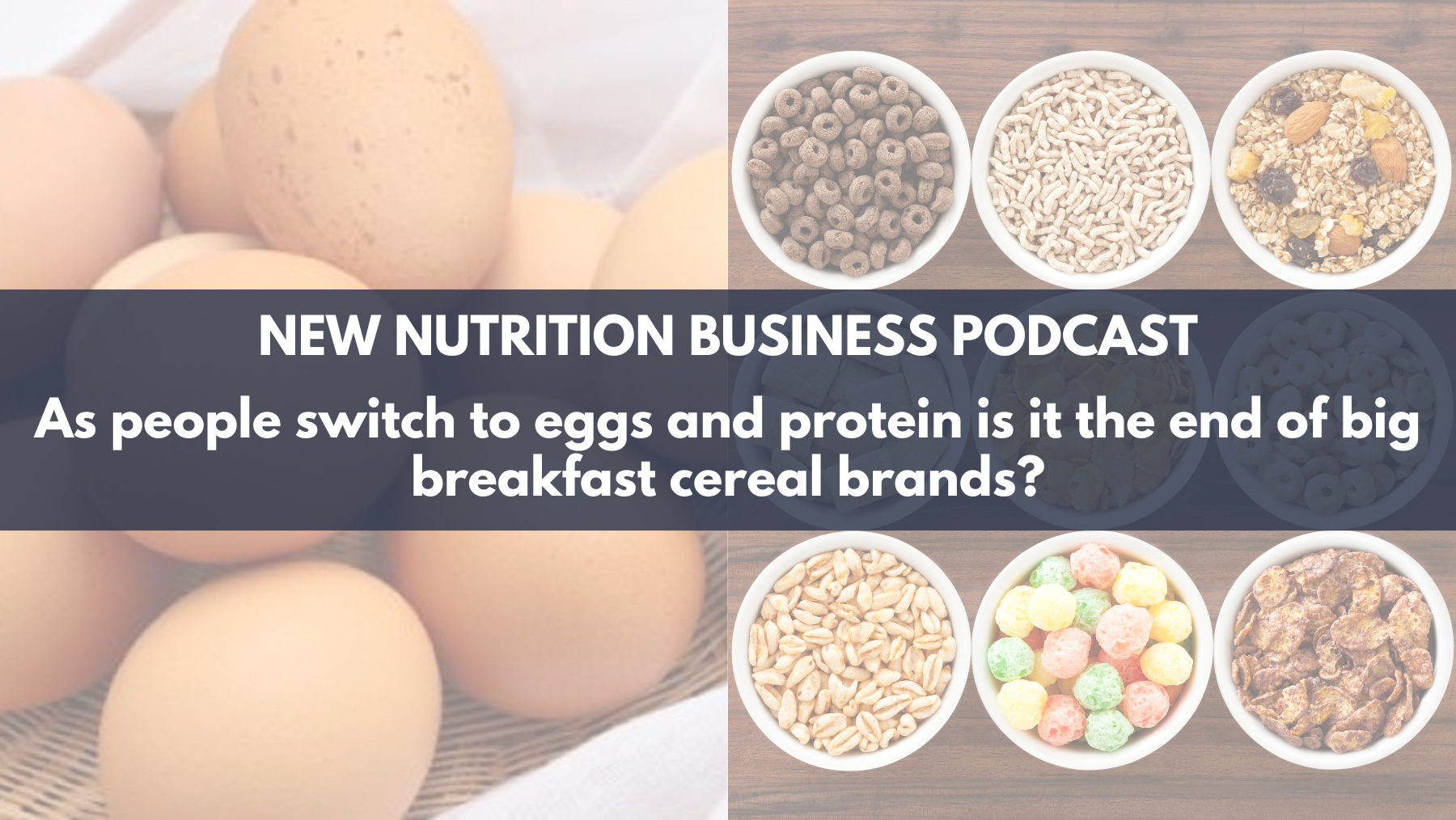 NEW NUTRITION BUSINESS PODCAST

As people switch to eggs and protein is it the end of big breakfast cereal brands?